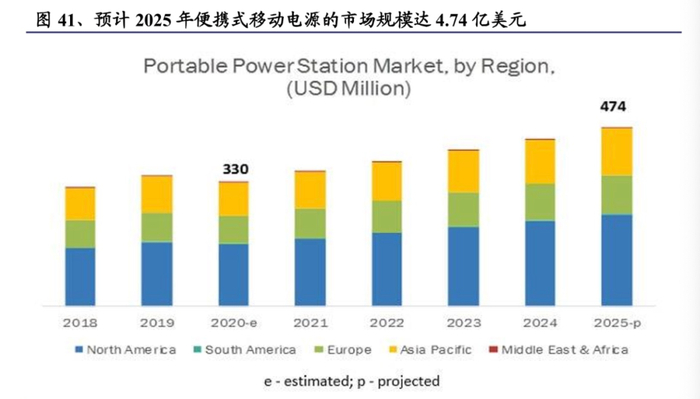 图 41、预计 2025 年便携式移动电源的市场规模达 4.74 亿美元

Portable Power Station Market, by Region, (USD Million)

330

474

2018 2019 2020-e 2021 2022 2023 2024 2025-p

North America South America Europe Asia Pacific Middle East & Africa

e - estimated; p - projected